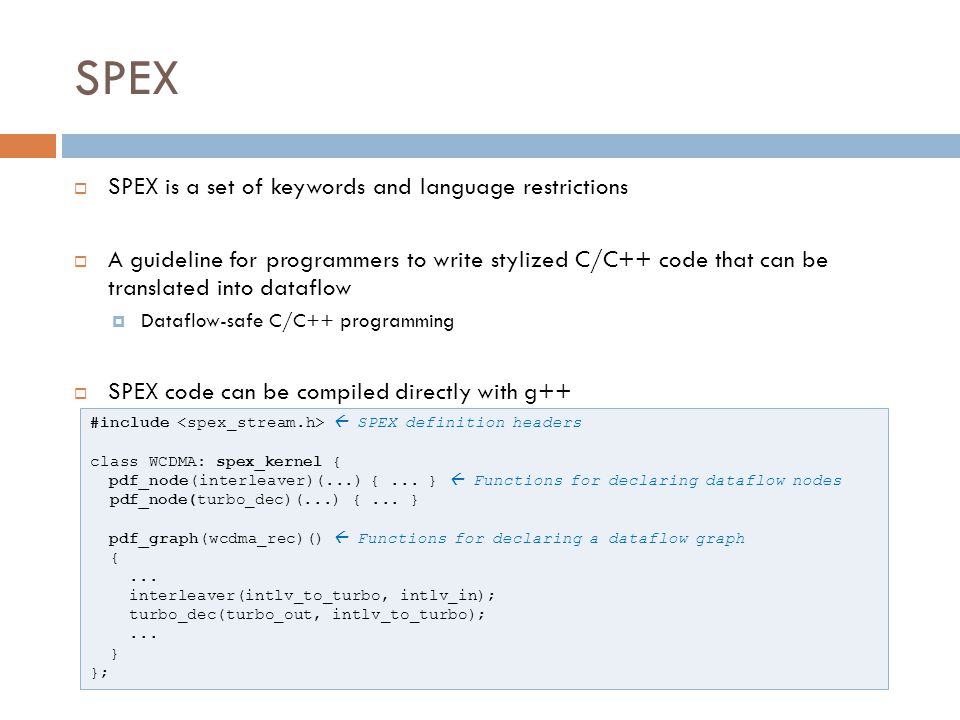 SPEX

SPEX is a set of keywords and language restrictions

A guideline for programmers to write stylized C/C++ code that can be translated into dataflow

Dataflow-safe C/C++ programming

SPEX code can be compiled directly with g++

#include <spex_stream.h> ← SPEX definition headers

class WCDMA: spex_kernel {
  pdf_node(interleaver)(...) { ... } ← Functions for declaring dataflow nodes
  pdf_node(turbo_dec)(...) { ... }

  pdf_graph(wcdma_rec)() ← Functions for declaring a dataflow graph
  {
    ...
    interleaver(intlv_to_turbo, intlv_in);
    turbo_dec(turbo_out, intlv_to_turbo);
    ...
  }
};